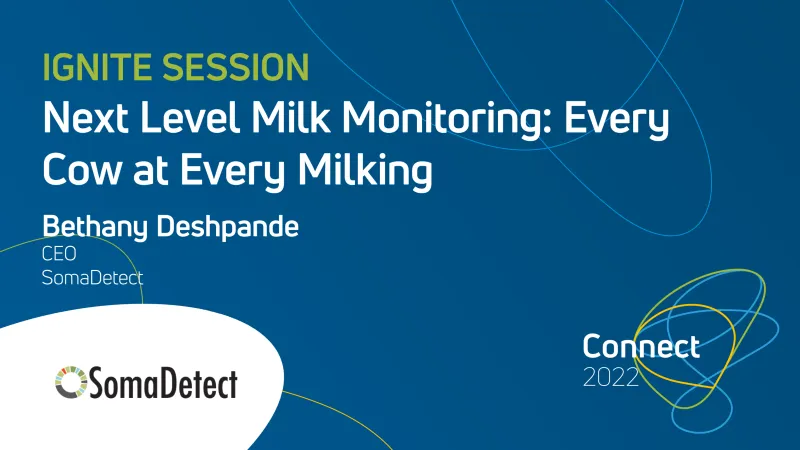 IGNITE SESSION
Next Level Milk Monitoring: Every Cow at Every Milking

Bethany Deshpande
CEO
SomaDetect

SomaDetect

Connect
2022